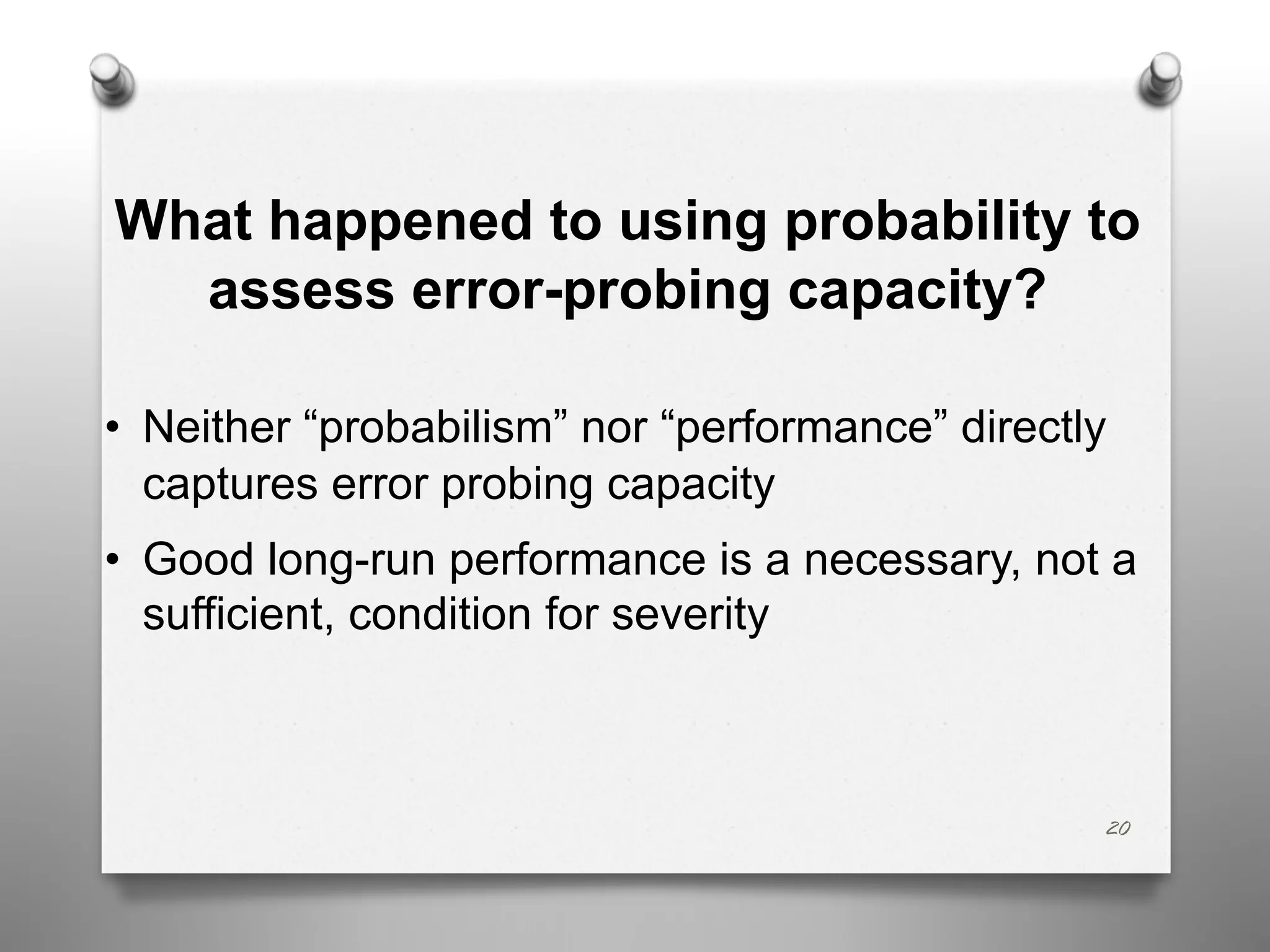 What happened to using probability to assess error-probing capacity?

• Neither “probabilism” nor “performance” directly captures error probing capacity

• Good long-run performance is a necessary, not a sufficient, condition for severity

20